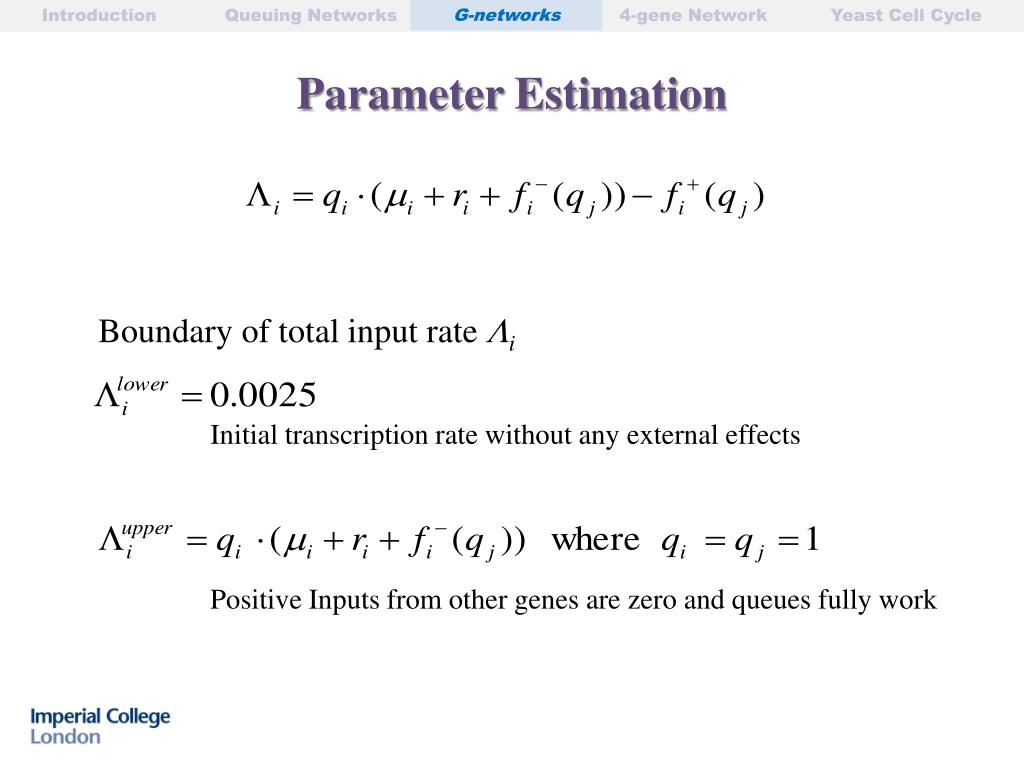 Introduction Queuing Networks G-networks 4-gene Network Yeast Cell Cycle

Parameter Estimation

$\Lambda_i = q_i \cdot (\mu_i + r_i + f_i^-(q_j)) - f_i^+(q_j)$

Boundary of total input rate $\Lambda_i$

$\Lambda_i^{lower} = 0.0025$

Initial transcription rate without any external effects

$\Lambda_i^{upper} = q_i \cdot (\mu_i + r_i + f_i^-(q_j))$ where $q_i = q_j = 1$

Positive Inputs from other genes are zero and queues fully work

Imperial College London